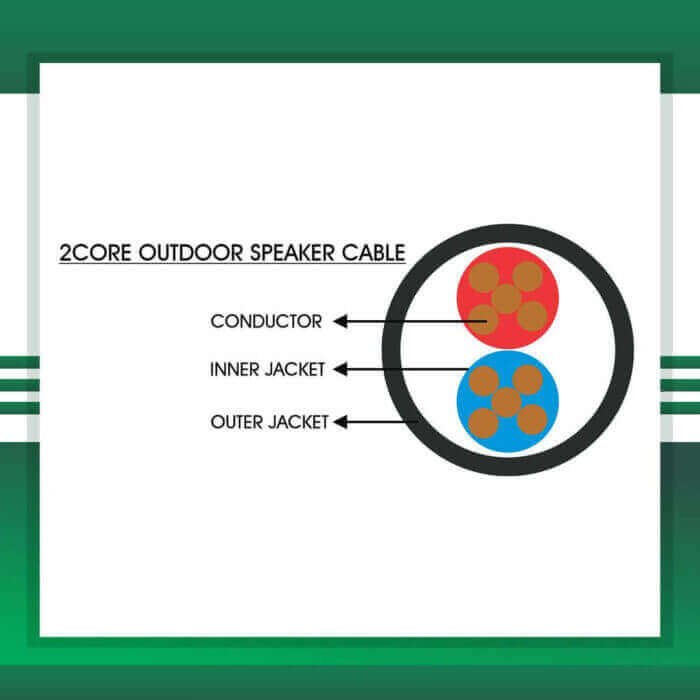 2CORE OUTDOOR SPEAKER CABLE

CONDUCTOR

INNER JACKET

OUTER JACKET